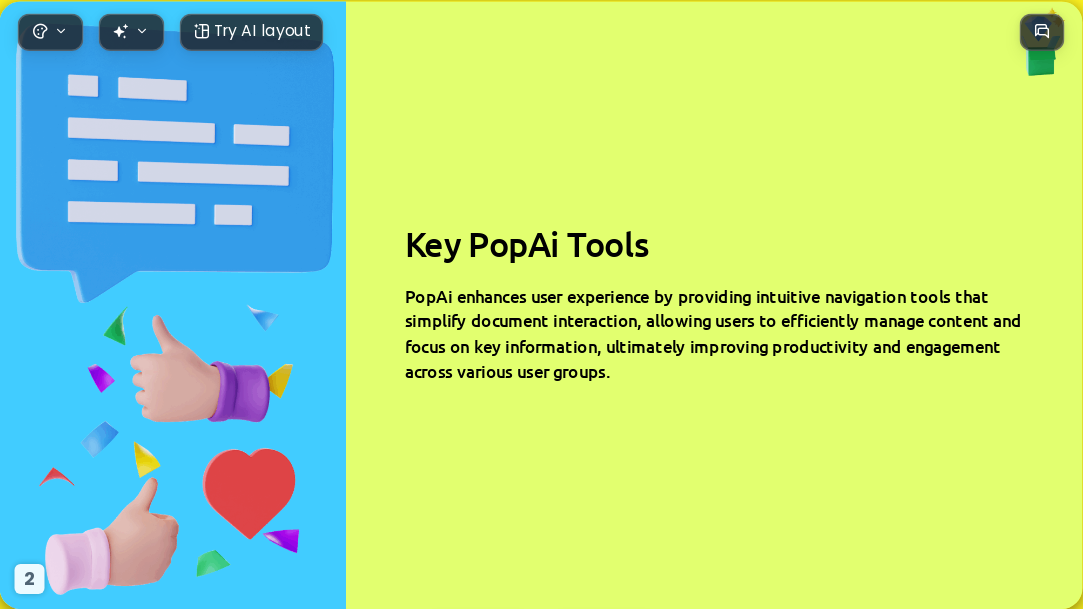 Try AI layout

Key PopAi Tools

PopAi enhances user experience by providing intuitive navigation tools that simplify document interaction, allowing users to efficiently manage content and focus on key information, ultimately improving productivity and engagement across various user groups.

2